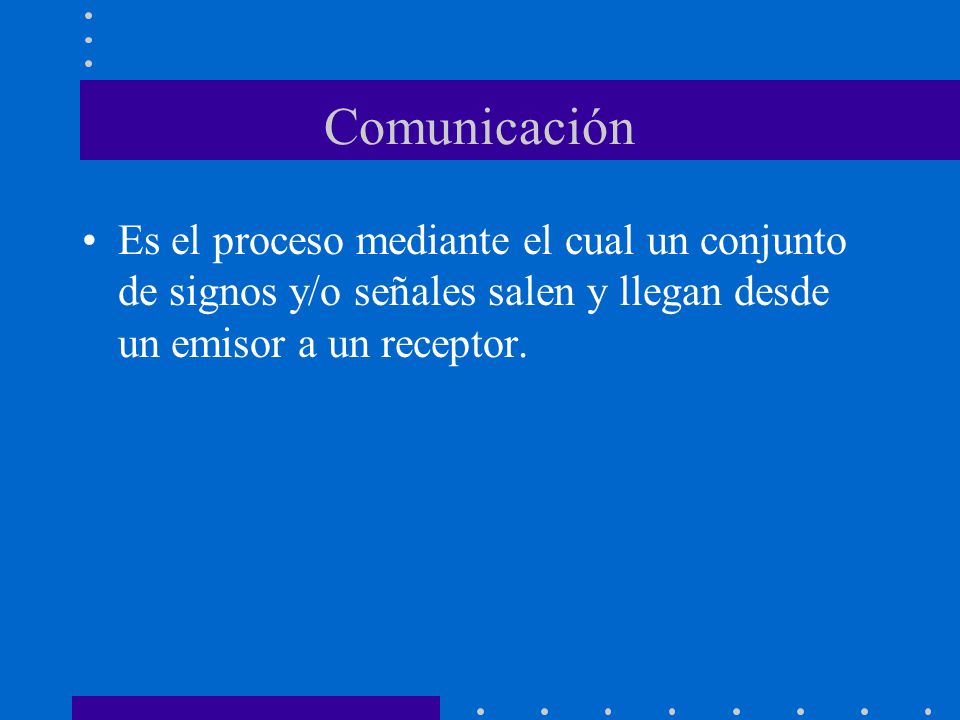 Comunicación

• Es el proceso mediante el cual un conjunto de signos y/o señales salen y llegan desde un emisor a un receptor.